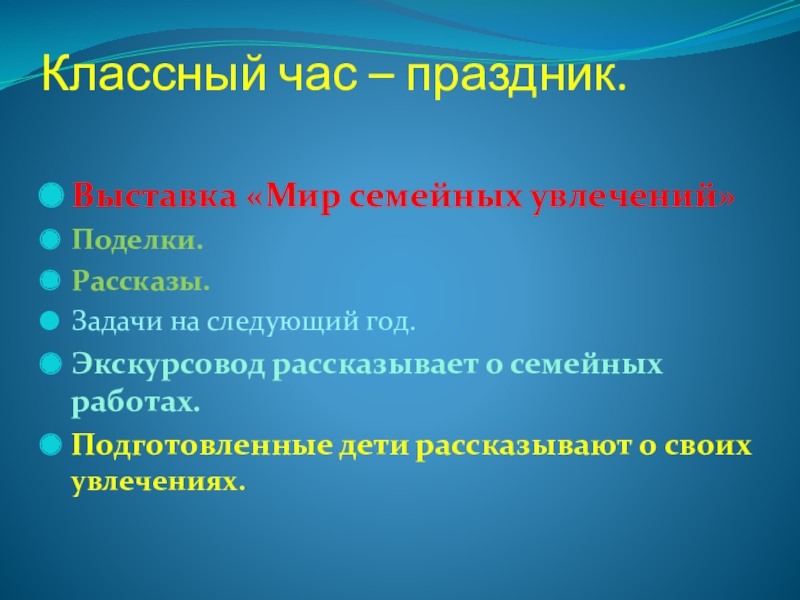 Классный час – праздник.

Выставка «Мир семейных увлечений»

Поделки.

Рассказы.

Задачи на следующий год.

Экскурсовод рассказывает о семейных работах.

Подготовленные дети рассказывают о своих увлечениях.